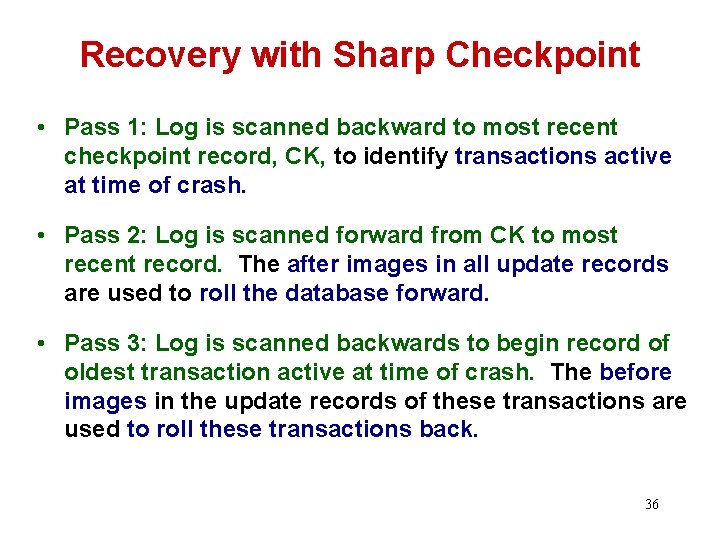 Recovery with Sharp Checkpoint

• Pass 1: Log is scanned backward to most recent checkpoint record, CK, to identify transactions active at time of crash.

• Pass 2: Log is scanned forward from CK to most recent record. The after images in all update records are used to roll the database forward.

• Pass 3: Log is scanned backwards to begin record of oldest transaction active at time of crash. The before images in the update records of these transactions are used to roll these transactions back.

36